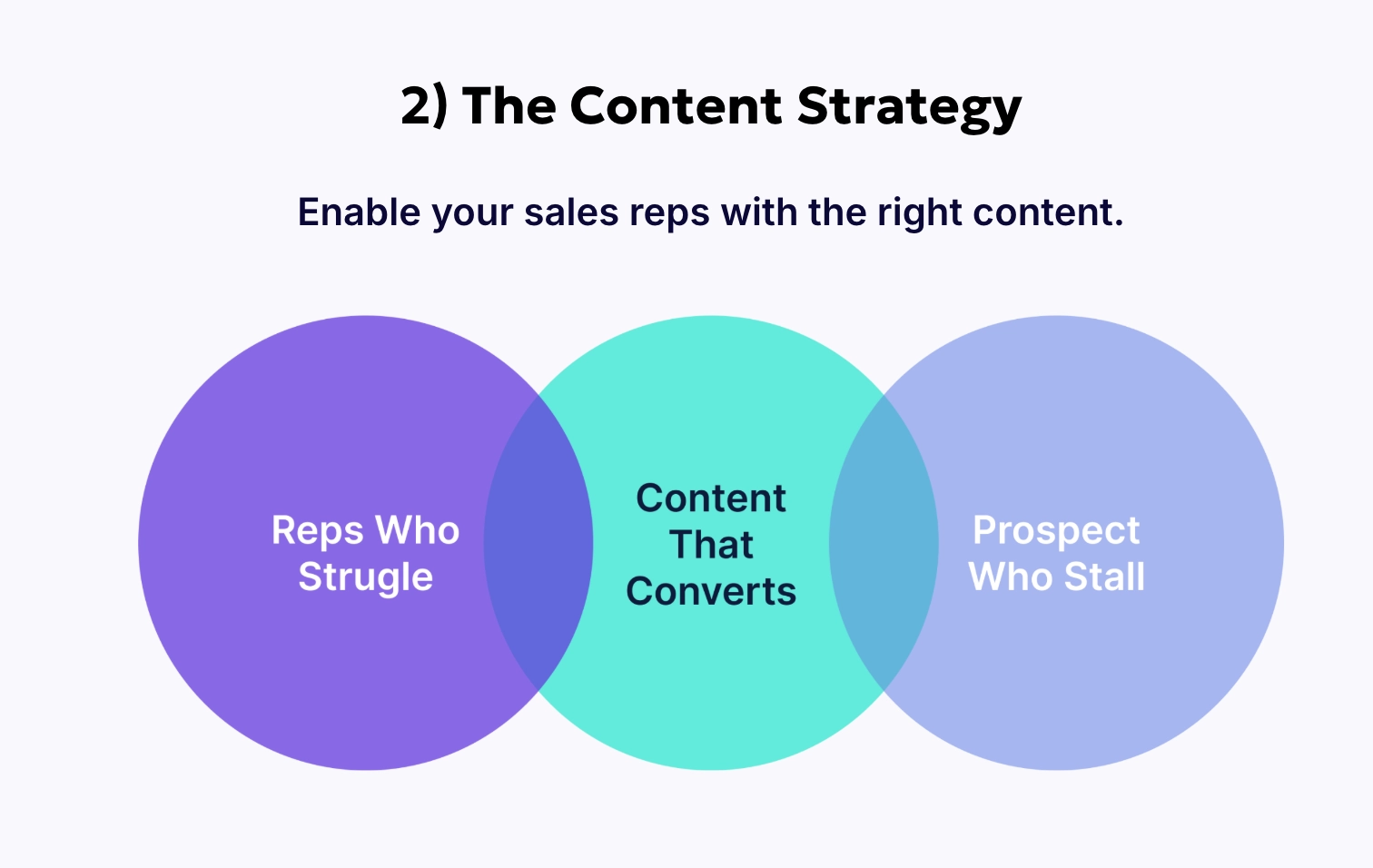 2) The Content Strategy

Enable your sales reps with the right content.

Reps Who Strugle

Content That Converts

Prospect Who Stall